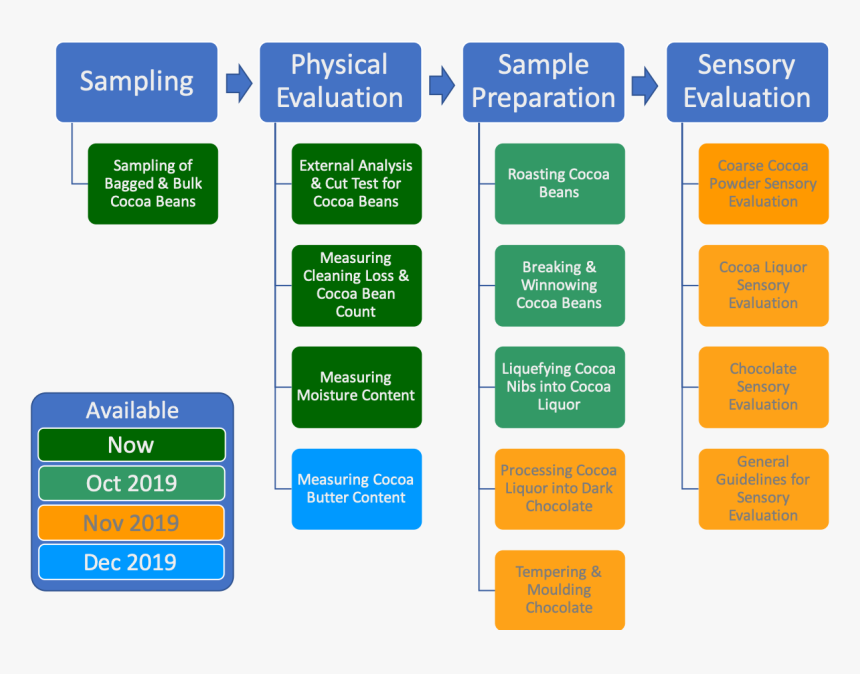 Sampling

Sampling of Bagged & Bulk Cocoa Beans

Physical Evaluation

External Analysis & Cut Test for Cocoa Beans

Measuring Cleaning Loss & Cocoa Bean Count

Measuring Moisture Content

Measuring Cocoa Butter Content

Sample Preparation

Roasting Cocoa Beans

Breaking & Winnowing Cocoa Beans

Liquefying Cocoa Nibs into Cocoa Liquor

Processing Cocoa Liquor into Dark Chocolate

Tempering & Moulding Chocolate

Sensory Evaluation

Coarse Cocoa Powder Sensory Evaluation

Cocoa Liquor Sensory Evaluation

Chocolate Sensory Evaluation

General Guidelines for Sensory Evaluation

Available
Now
Oct 2019
Nov 2019
Dec 2019